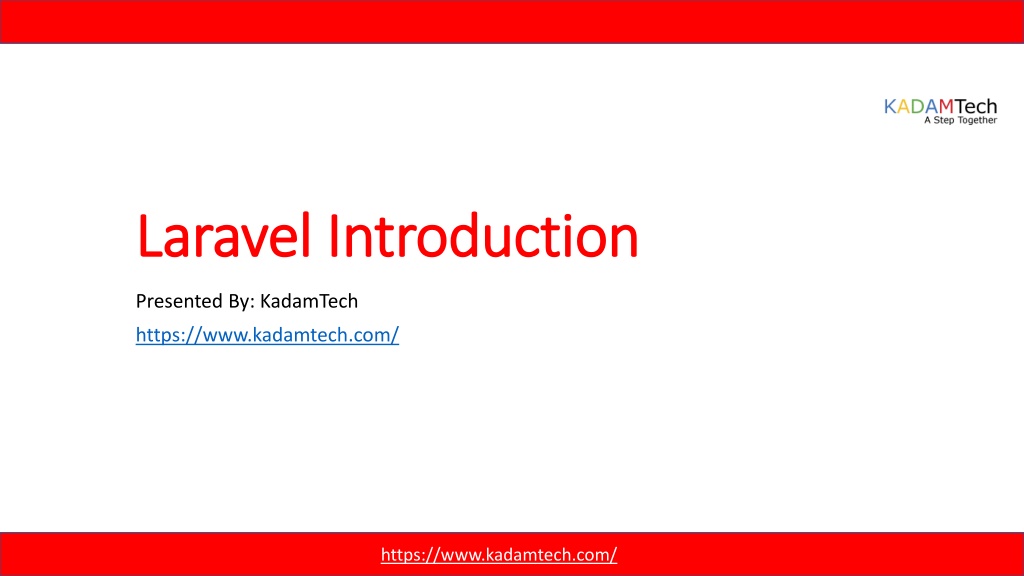 KADAMTech
A Step Together

Laravel Introduction

Presented By: KadamTech

https://www.kadamtech.com/

https://www.kadamtech.com/